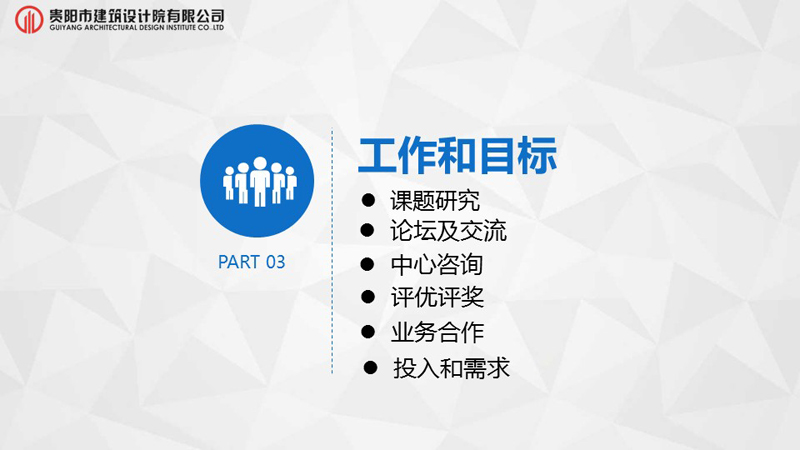 贵阳市建筑设计院有限公司
GUIYANG ARCHITECTURAL DESIGN INSTITUTE CO.,LTD

PART 03

工作和目标

● 课题研究
● 论坛及交流
● 中心咨询
● 评优评奖
● 业务合作
● 投入和需求